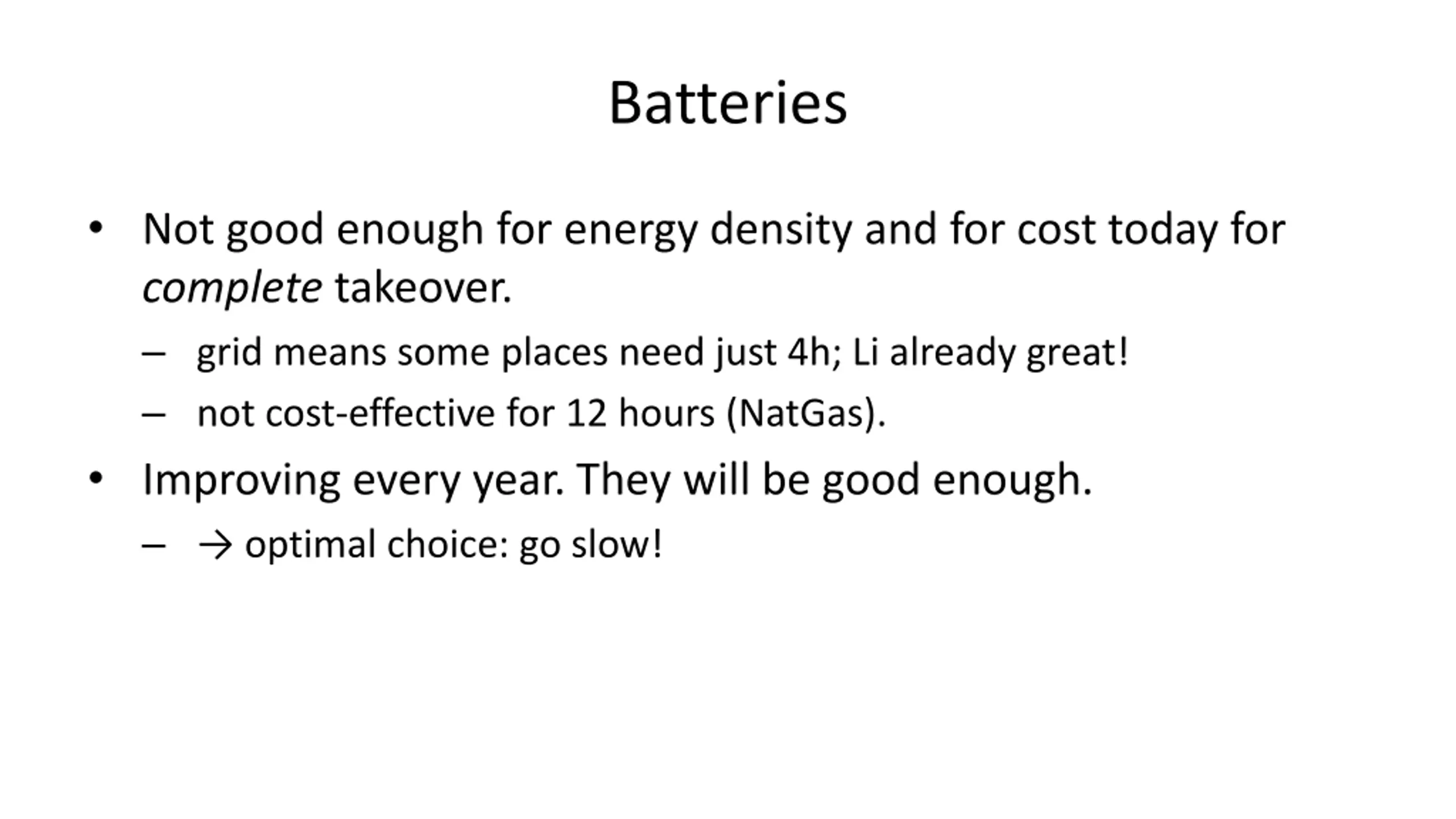 Batteries

• Not good enough for energy density and for cost today for complete takeover.

– grid means some places need just 4h; Li already great!

– not cost-effective for 12 hours (NatGas).

• Improving every year. They will be good enough.

– → optimal choice: go slow!